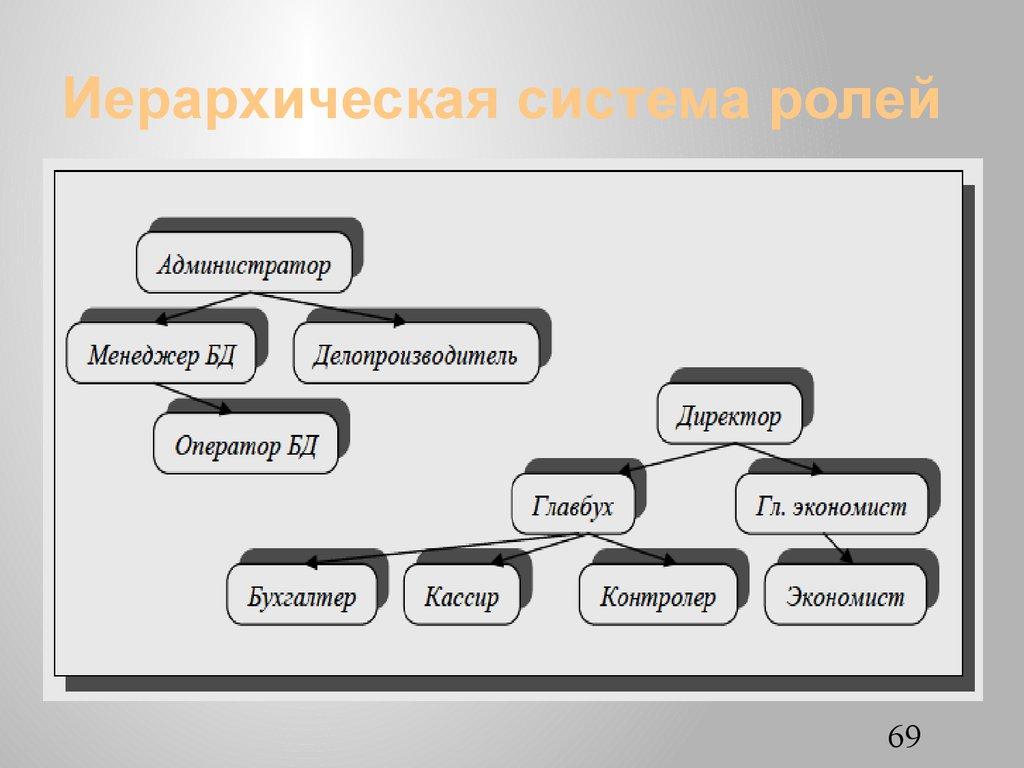 Иерархическая система ролей

Администратор

Менеджер БД

Делопроизводитель

Оператор БД

Директор

Главбух

Гл. экономист

Бухгалтер

Кассир

Контролер

Экономист

69